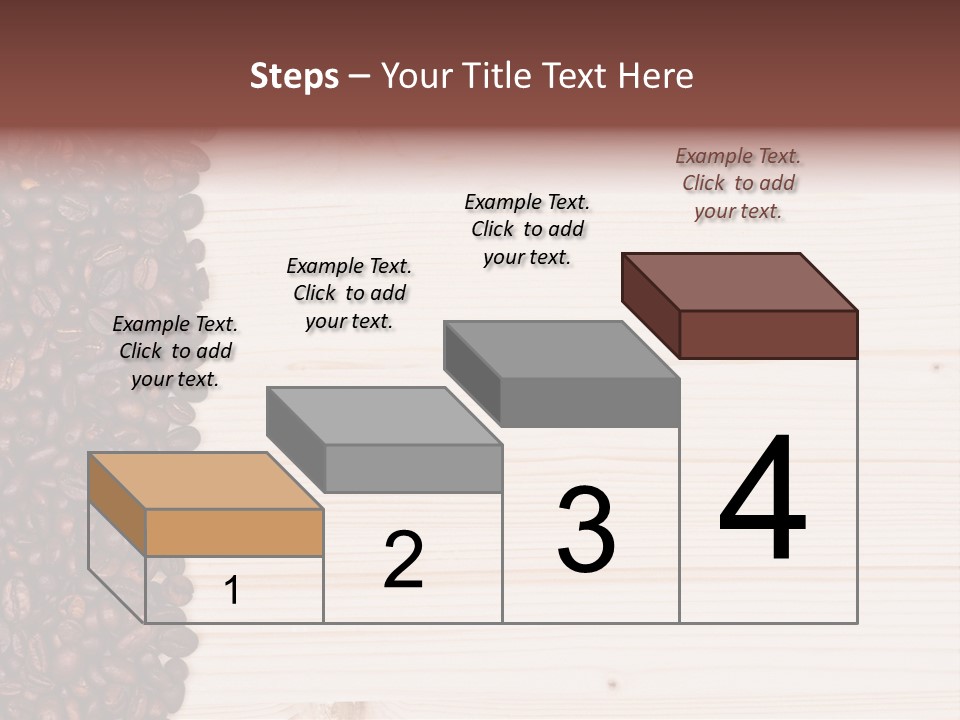 Steps – Your Title Text Here

Example Text. Click to add your text.

Example Text. Click to add your text.

Example Text. Click to add your text.

Example Text. Click to add your text.

1

2

3

4